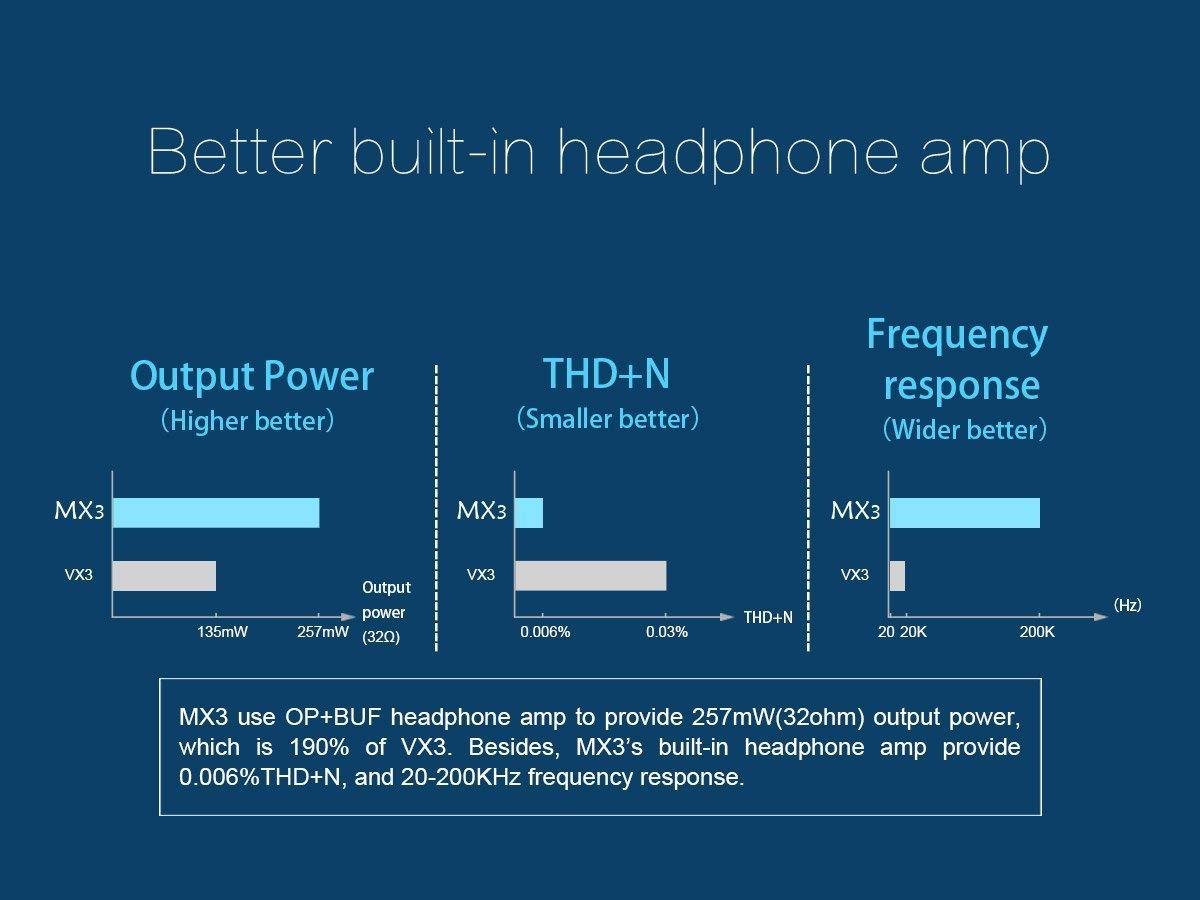 Better built-in headphone amp

Output Power
(Higher better)

MX3
VX3
135mW 257mW
Output power (32Ω)

THD+N
(Smaller better)

MX3
VX3
0.006% 0.03%
THD+N

Frequency response
(Wider better)

MX3
VX3
20 20K 200K
(Hz)

MX3 use OP+BUF headphone amp to provide 257mW(32ohm) output power, which is 190% of VX3. Besides, MX3's built-in headphone amp provide 0.006%THD+N, and 20-200KHz frequency response.